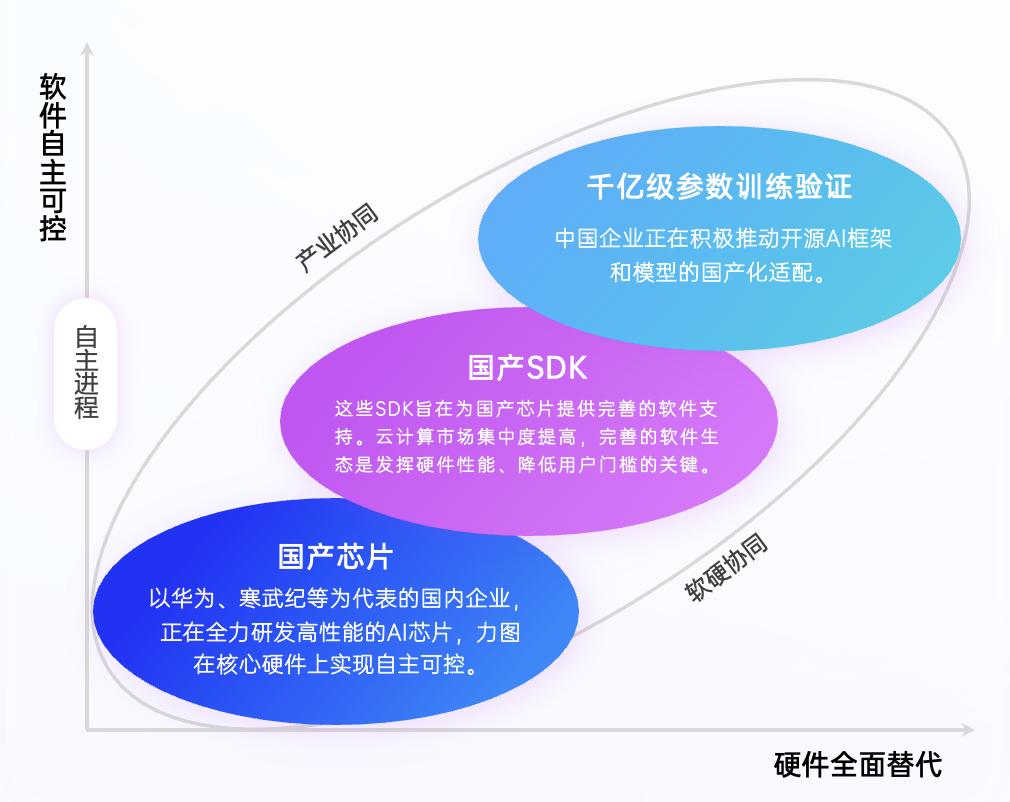 软件自主可控

自主进程

产业协同

千亿级参数训练验证

中国企业正在积极推动开源AI框架和模型的国产化适配。

国产SDK

这些SDK旨在为国产芯片提供完善的软件支持。云计算市场集中度提高，完善的软件生态是发挥硬件性能、降低用户门槛的关键。

国产芯片

以华为、寒武纪等为代表的国内企业，正在全力研发高性能的AI芯片，力图在核心硬件上实现自主可控。

软硬协同

硬件全面替代